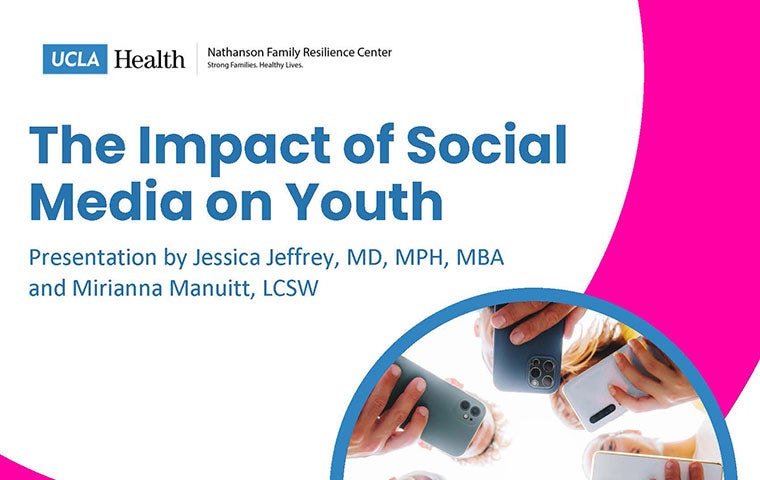 UCLA Health

Nathanson Family Resilience Center
Strong Families. Healthy Lives.

The Impact of Social Media on Youth

Presentation by Jessica Jeffrey, MD, MPH, MBA and Mirianna Manuitt, LCSW